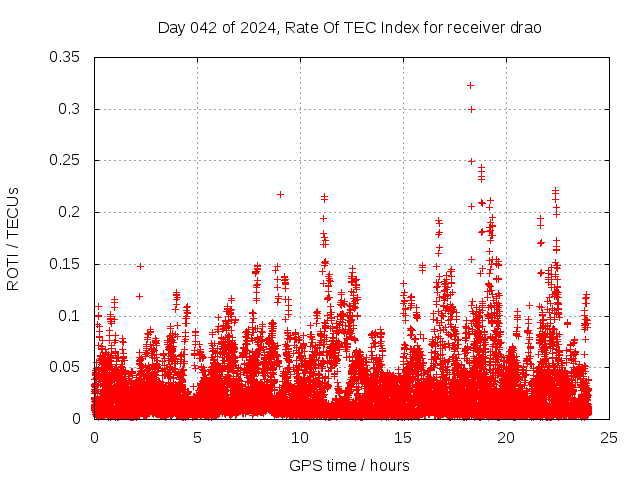 Day 042 of 2024, Rate Of TEC Index for receiver drao

ROTI / TECUs

0.35
0.3
0.25
0.2
0.15
0.1
0.05
0

0
5
10
15
20
25

GPS time / hours